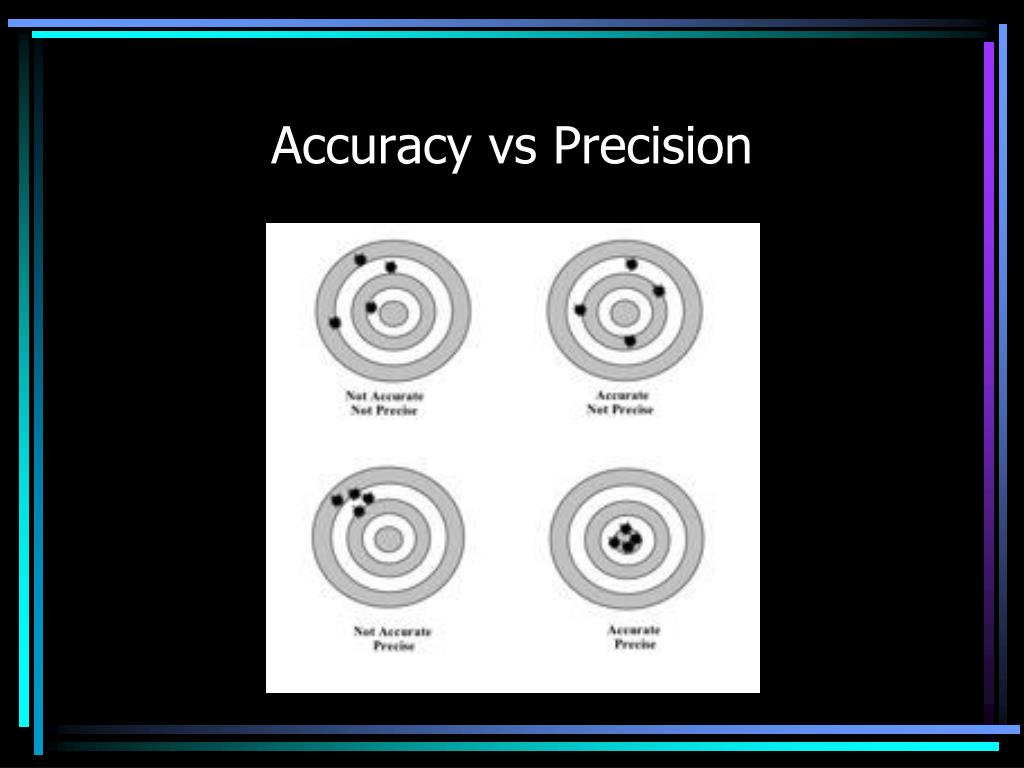 Accuracy vs Precision

Not Accurate
Not Precise

Accurate
Not Precise

Not Accurate
Precise

Accurate
Precise